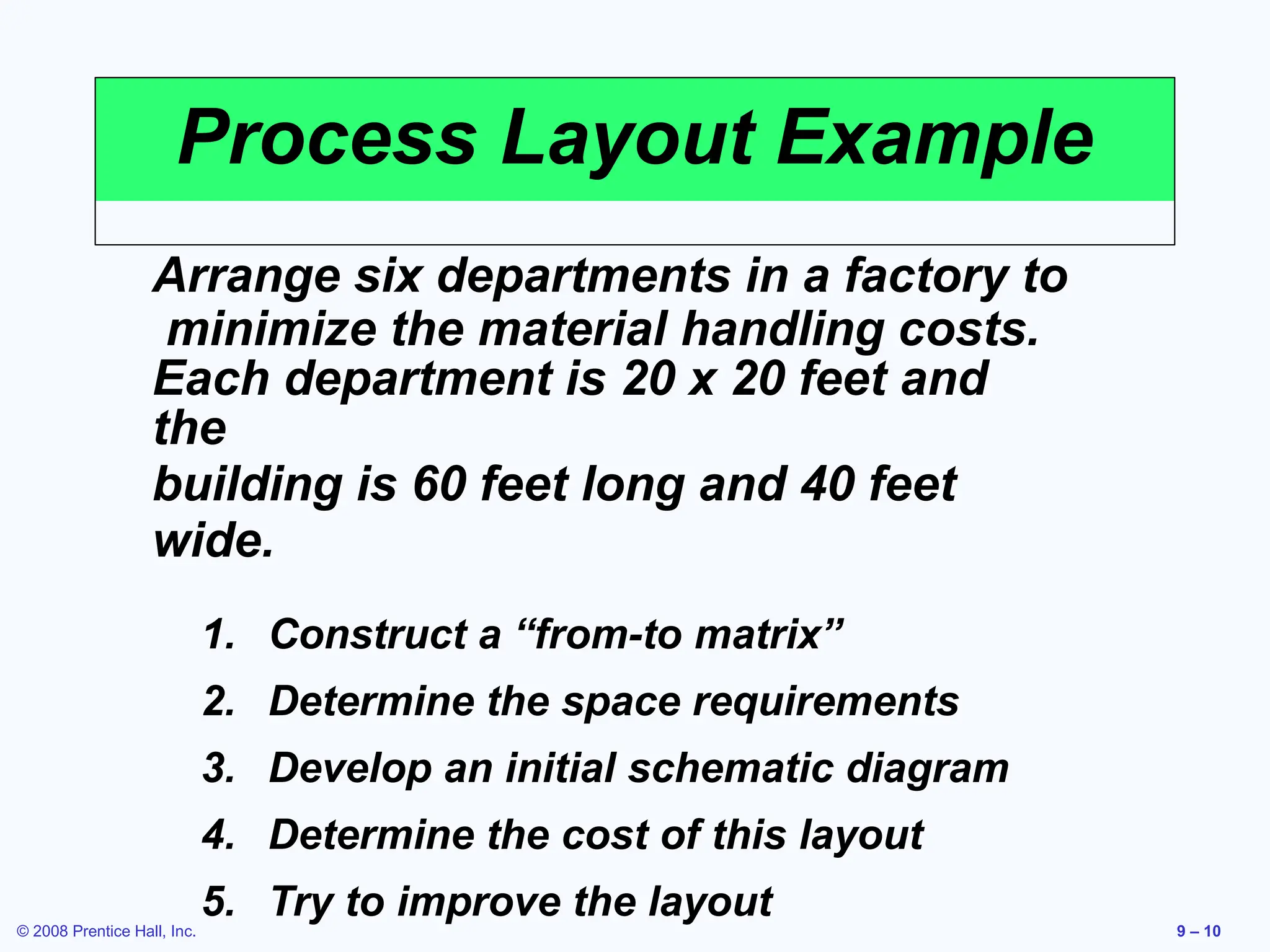 Process Layout Example

Arrange six departments in a factory to minimize the material handling costs. Each department is 20 x 20 feet and the building is 60 feet long and 40 feet wide.

1. Construct a “from-to matrix”
2. Determine the space requirements
3. Develop an initial schematic diagram
4. Determine the cost of this layout
5. Try to improve the layout

© 2008 Prentice Hall, Inc.

9 – 10